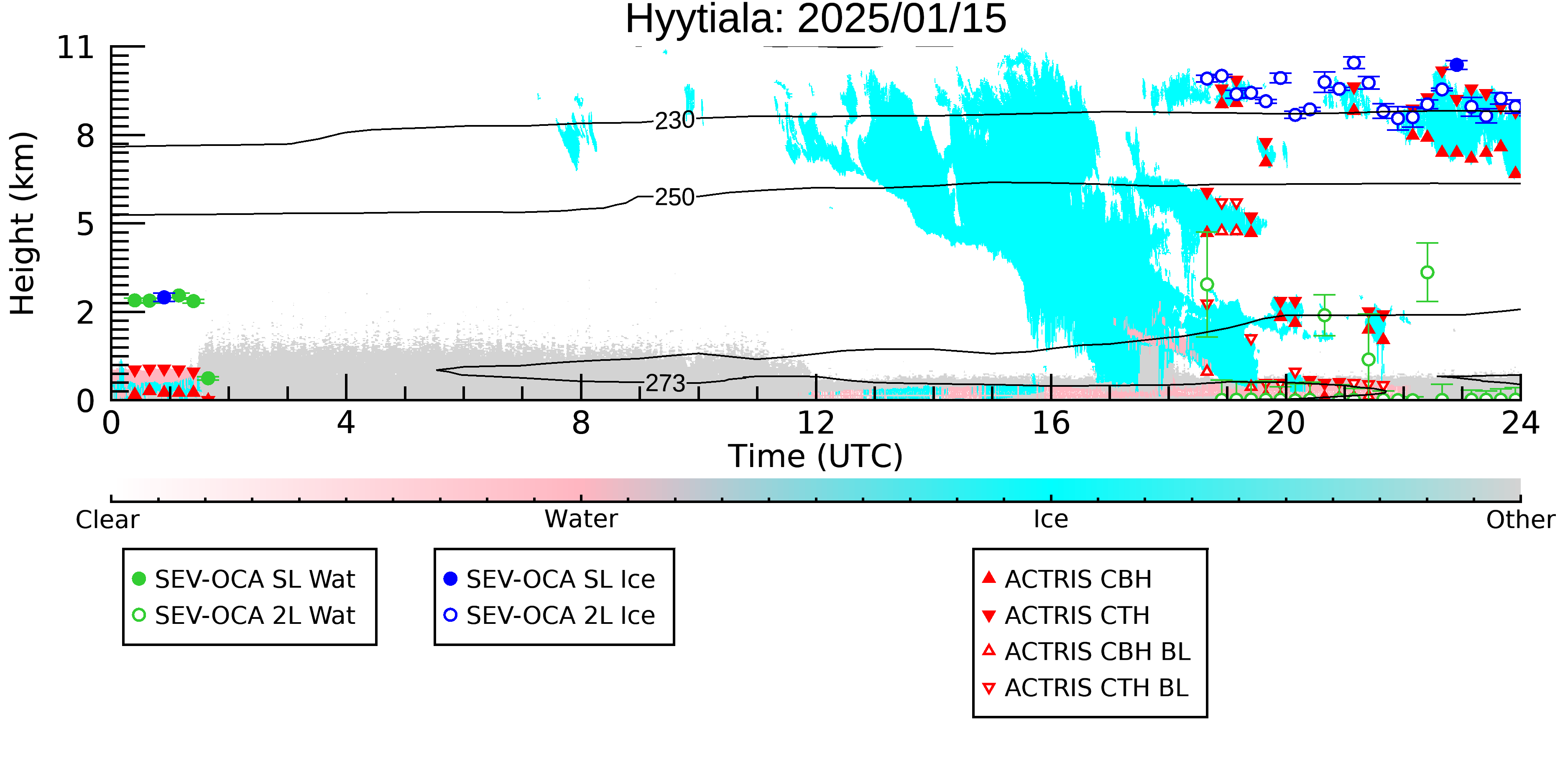 Hyytiala: 2025/01/15

Height (km)

11
8
5
2
0

230
250
273

0
4
8
12
16
20
24

Time (UTC)

Clear
Water
Ice
Other

SEV-OCA SL Wat
SEV-OCA 2L Wat

SEV-OCA SL Ice
SEV-OCA 2L Ice

ACTRIS CBH
ACTRIS CTH
ACTRIS CBH BL
ACTRIS CTH BL